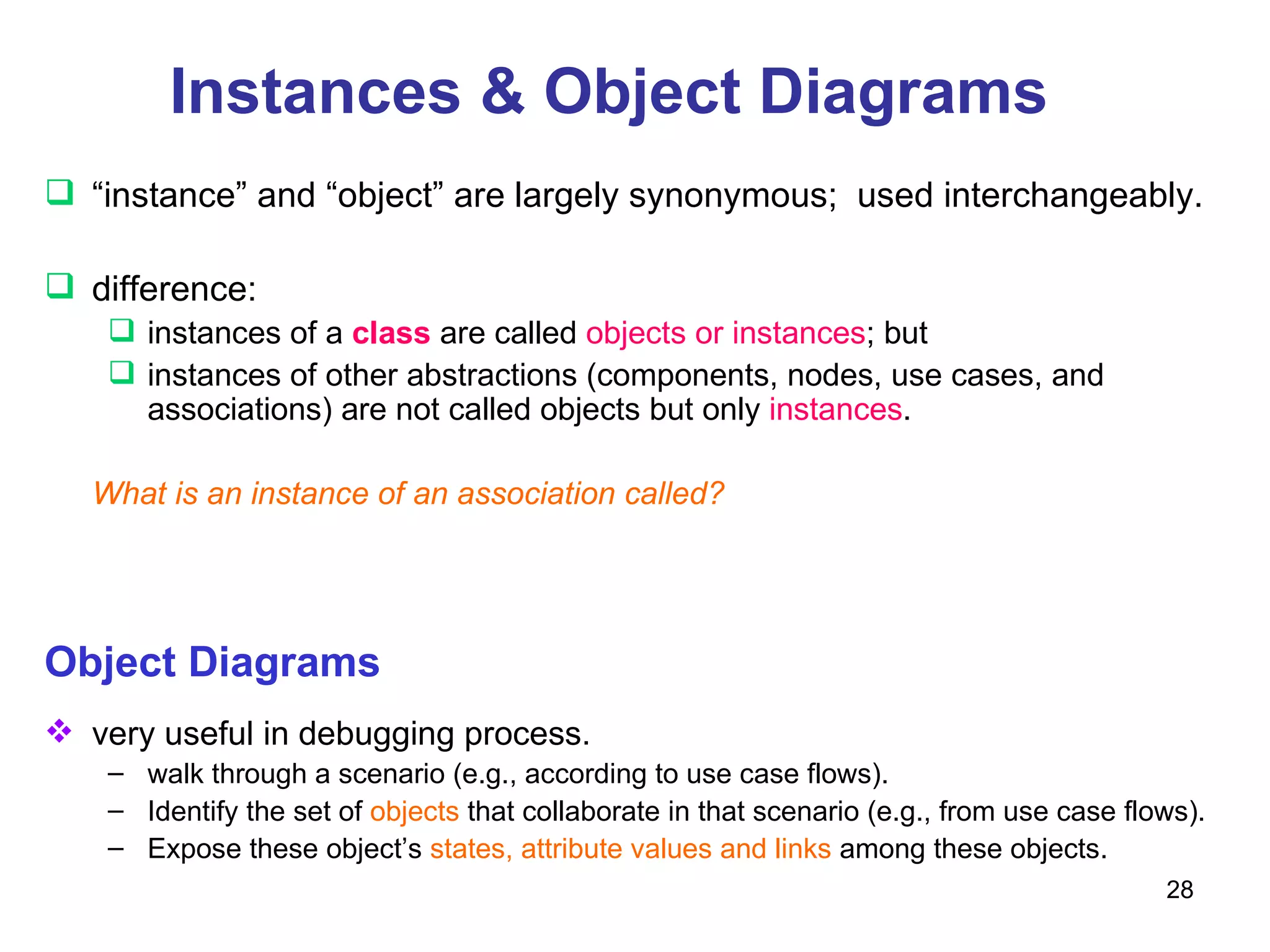 Instances & Object Diagrams

❑ “instance” and “object” are largely synonymous; used interchangeably.

❑ difference:
❑ instances of a class are called objects or instances; but
❑ instances of other abstractions (components, nodes, use cases, and associations) are not called objects but only instances.

What is an instance of an association called?

Object Diagrams

❖ very useful in debugging process.
– walk through a scenario (e.g., according to use case flows).
– Identify the set of objects that collaborate in that scenario (e.g., from use case flows).
– Expose these object’s states, attribute values and links among these objects.

28